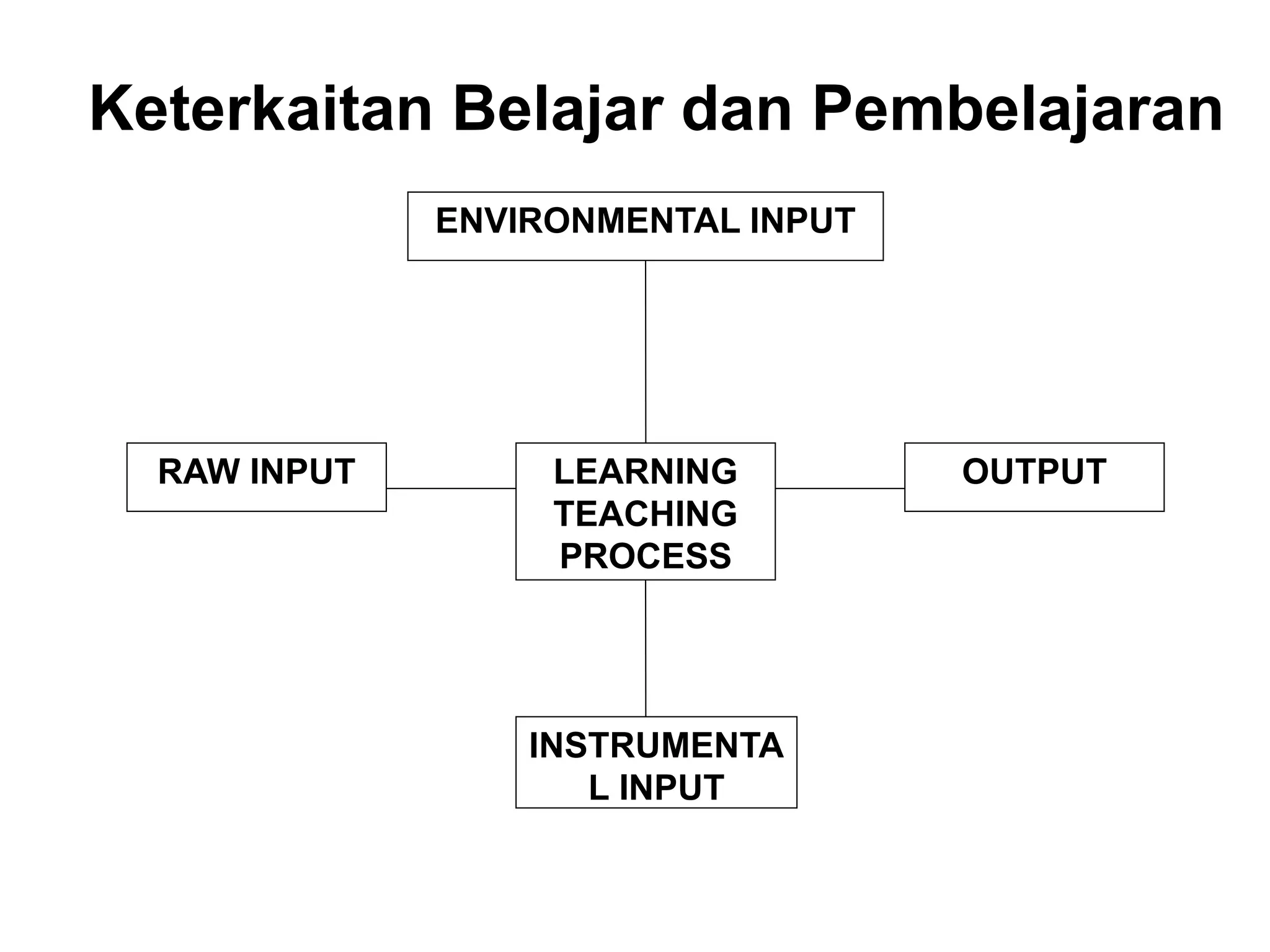 Keterkaitan Belajar dan Pembelajaran

ENVIRONMENTAL INPUT

RAW INPUT

LEARNING TEACHING PROCESS

OUTPUT

INSTRUMENTA L INPUT